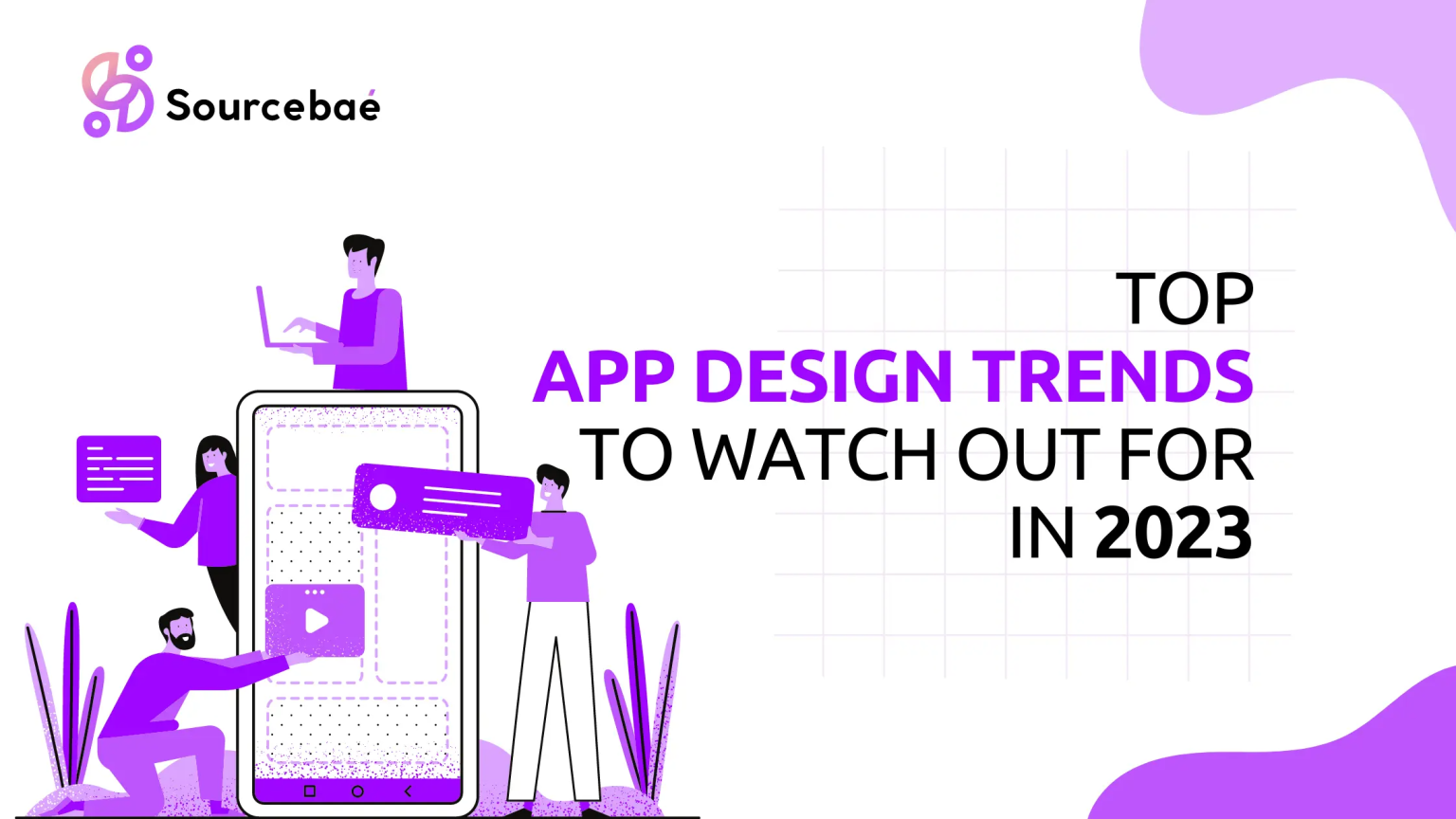 Sourcebaé

TOP
APP DESIGN TRENDS
TO WATCH OUT FOR
IN 2023